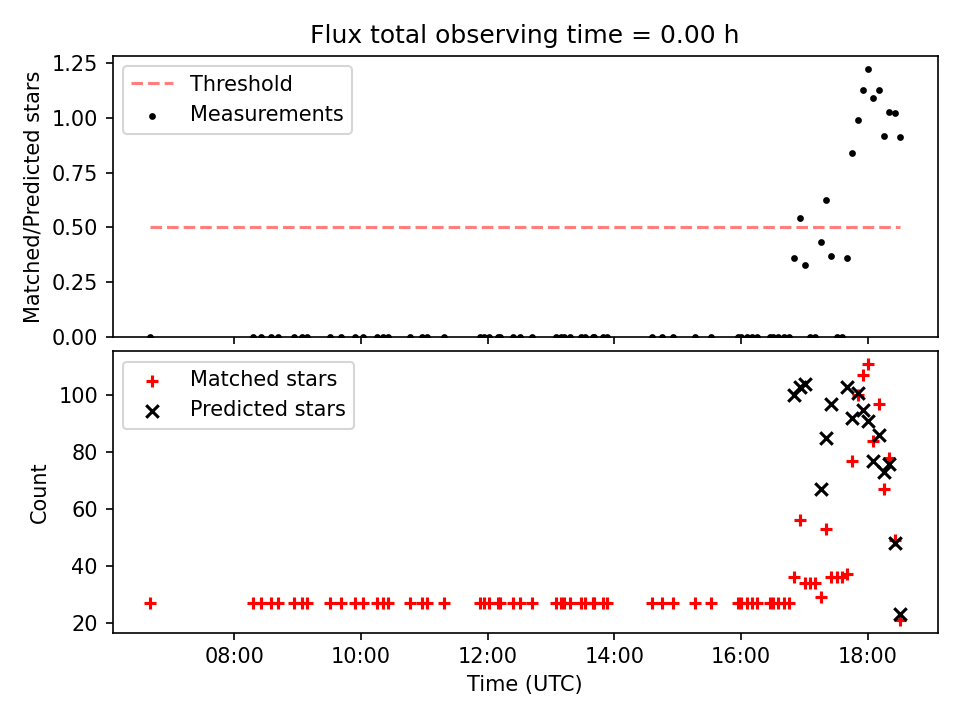 Flux total observing time = 0.00 h

Threshold
Measurements

Matched/Predicted stars

1.25
1.00
0.75
0.50
0.25
0.00

Matched stars
Predicted stars

Count

100
80
60
40
20

08:00
10:00
12:00
14:00
16:00
18:00

Time (UTC)